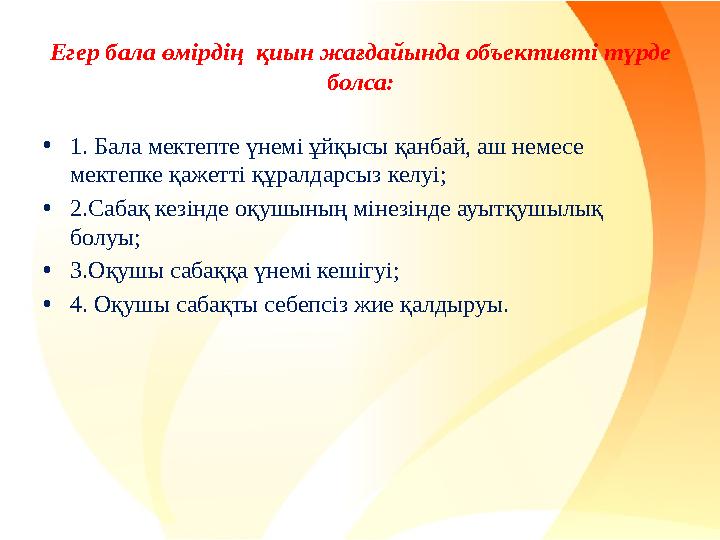 Егер бала өмірдің қиын жағдайында объективті түрде болса:

• 1. Бала мектепте үнемі ұйқысы қанбай, аш немесе мектепке қажетті құралдарсыз келуі;
• 2.Сабақ кезінде оқушының мінезінде ауытқушылық болуы;
• 3.Оқушы сабаққа үнемі кешігуі;
• 4. Оқушы сабақты себепсіз жие қалдыруы.